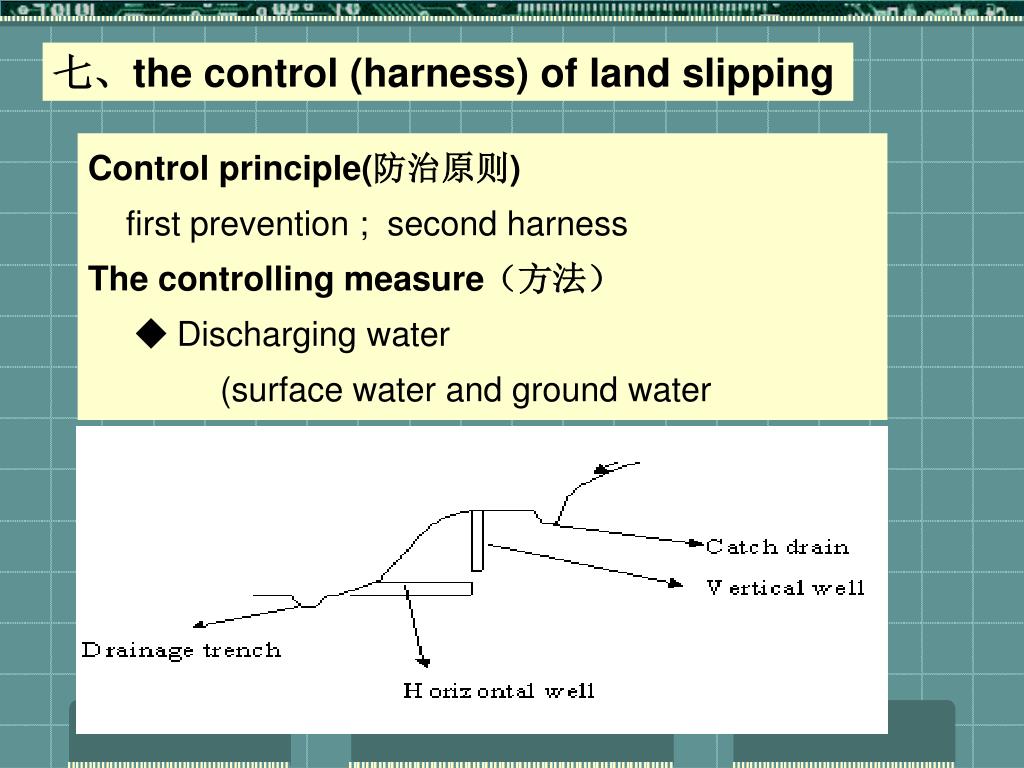 七、the control (harness) of land slipping

Control principle(防治原则)

first prevention； second harness

The controlling measure（方法）

◆ Discharging water

(surface water and ground water

Catch drain

Vertical well

Drainage trench

Horizontal well